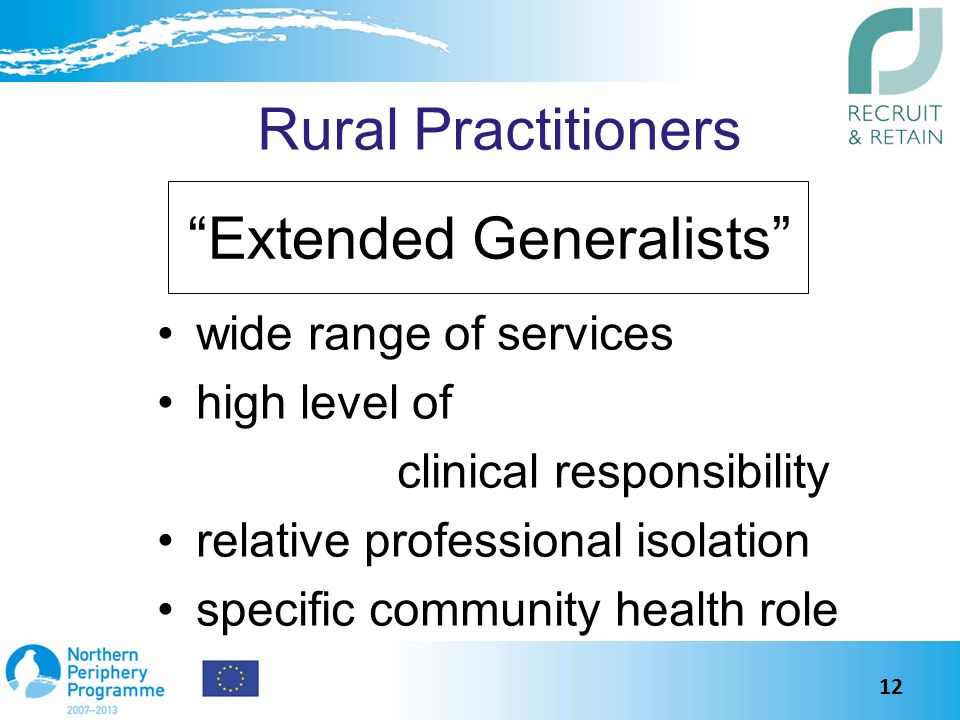 RECRUIT & RETAIN

Rural Practitioners

“Extended Generalists”

• wide range of services
• high level of clinical responsibility
• relative professional isolation
• specific community health role

Northern Periphery Programme 2007–2013

12